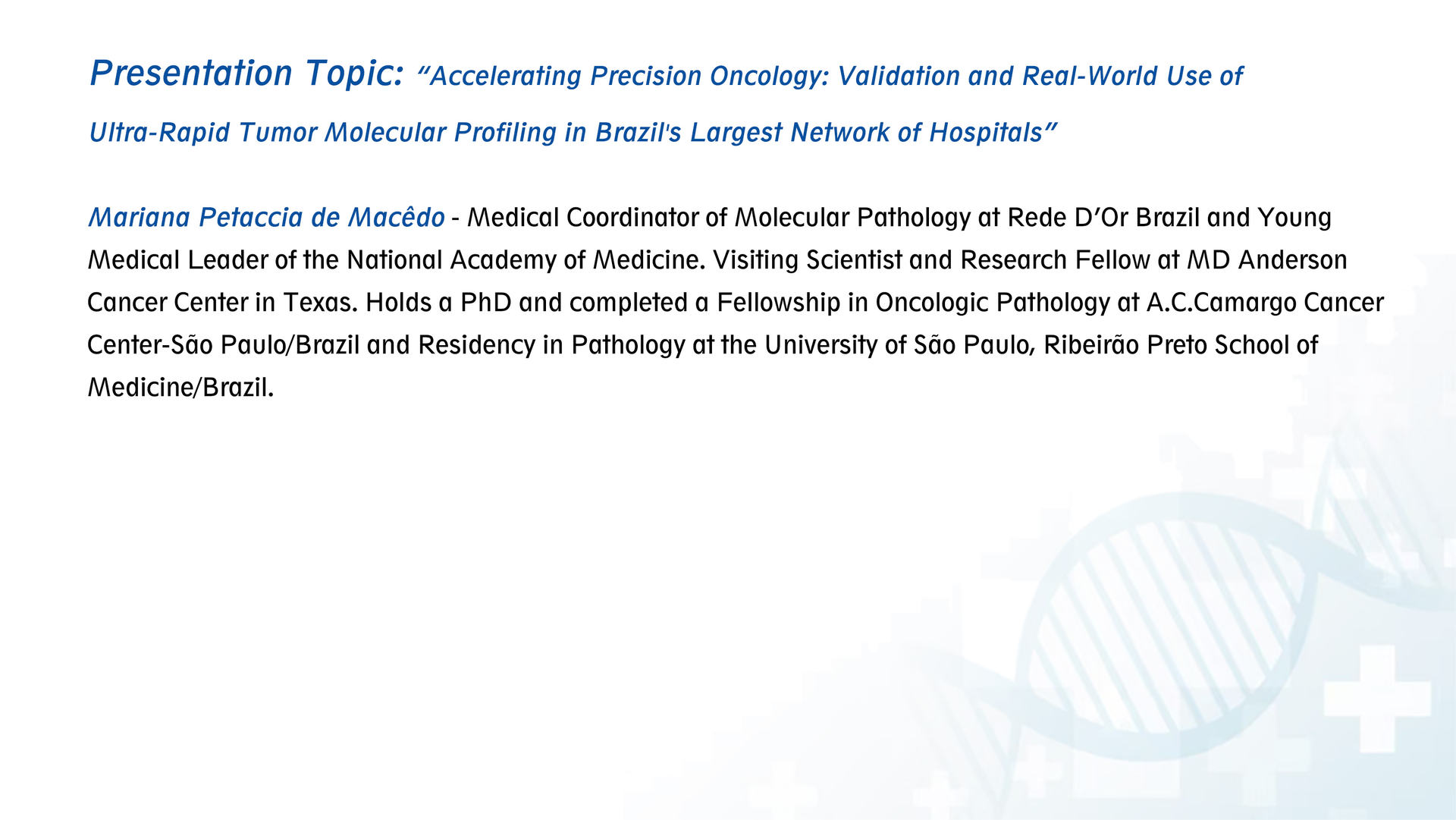 Presentation Topic: “Accelerating Precision Oncology: Validation and Real-World Use of Ultra-Rapid Tumor Molecular Profiling in Brazil's Largest Network of Hospitals”

Mariana Petaccia de Macêdo - Medical Coordinator of Molecular Pathology at Rede D’Or Brazil and Young Medical Leader of the National Academy of Medicine. Visiting Scientist and Research Fellow at MD Anderson Cancer Center in Texas. Holds a PhD and completed a Fellowship in Oncologic Pathology at A.C.Camargo Cancer Center-São Paulo/Brazil and Residency in Pathology at the University of São Paulo, Ribeirão Preto School of Medicine/Brazil.